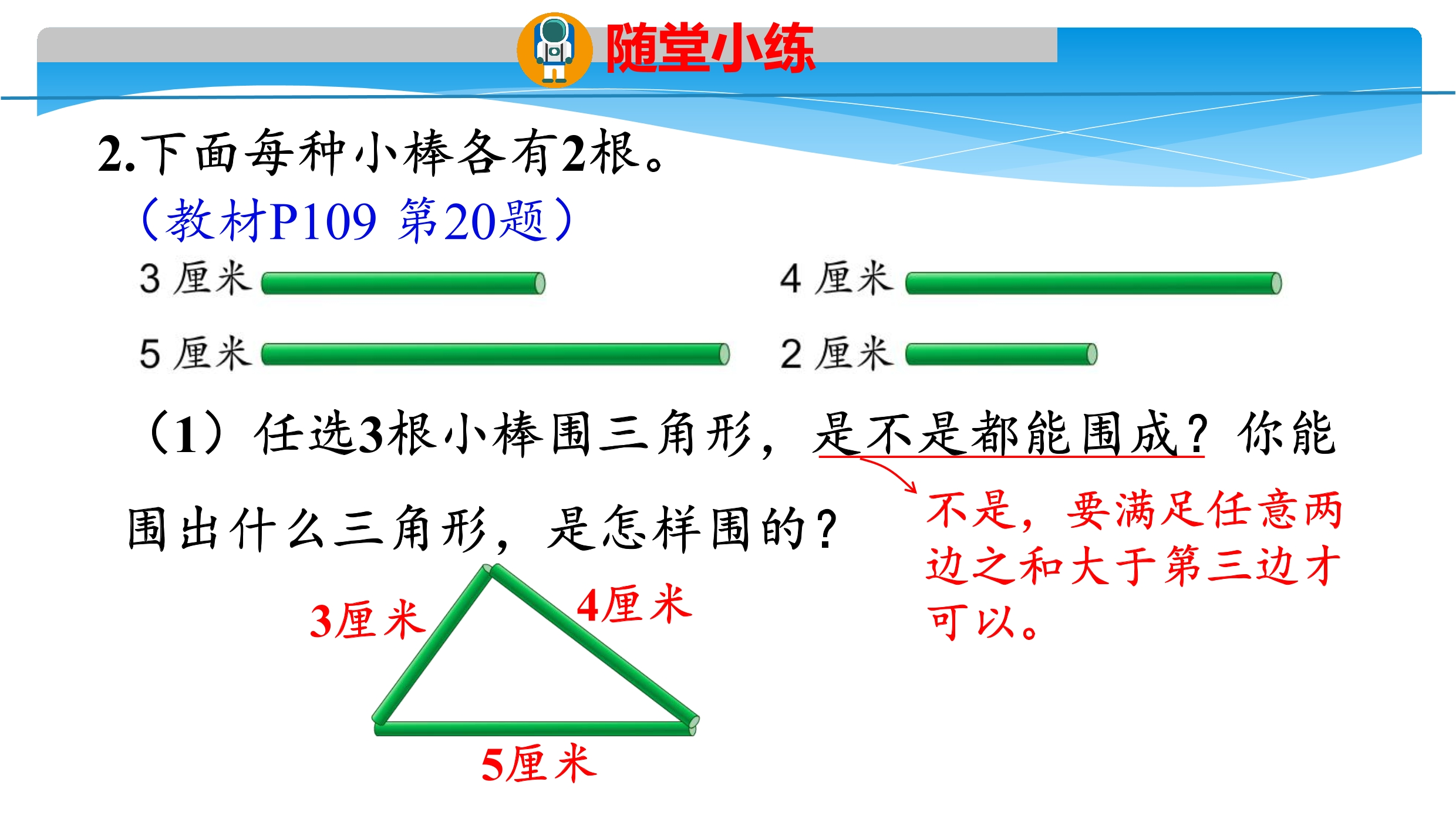 随堂小练

2.下面每种小棒各有2根。
（教材P109 第20题）

3 厘米

4 厘米

5 厘米

2 厘米

（1）任选3根小棒围三角形，是不是都能围成？你能围出什么三角形，是怎样围的？

不是，要满足任意两边之和大于第三边才可以。

3厘米

4厘米

5厘米